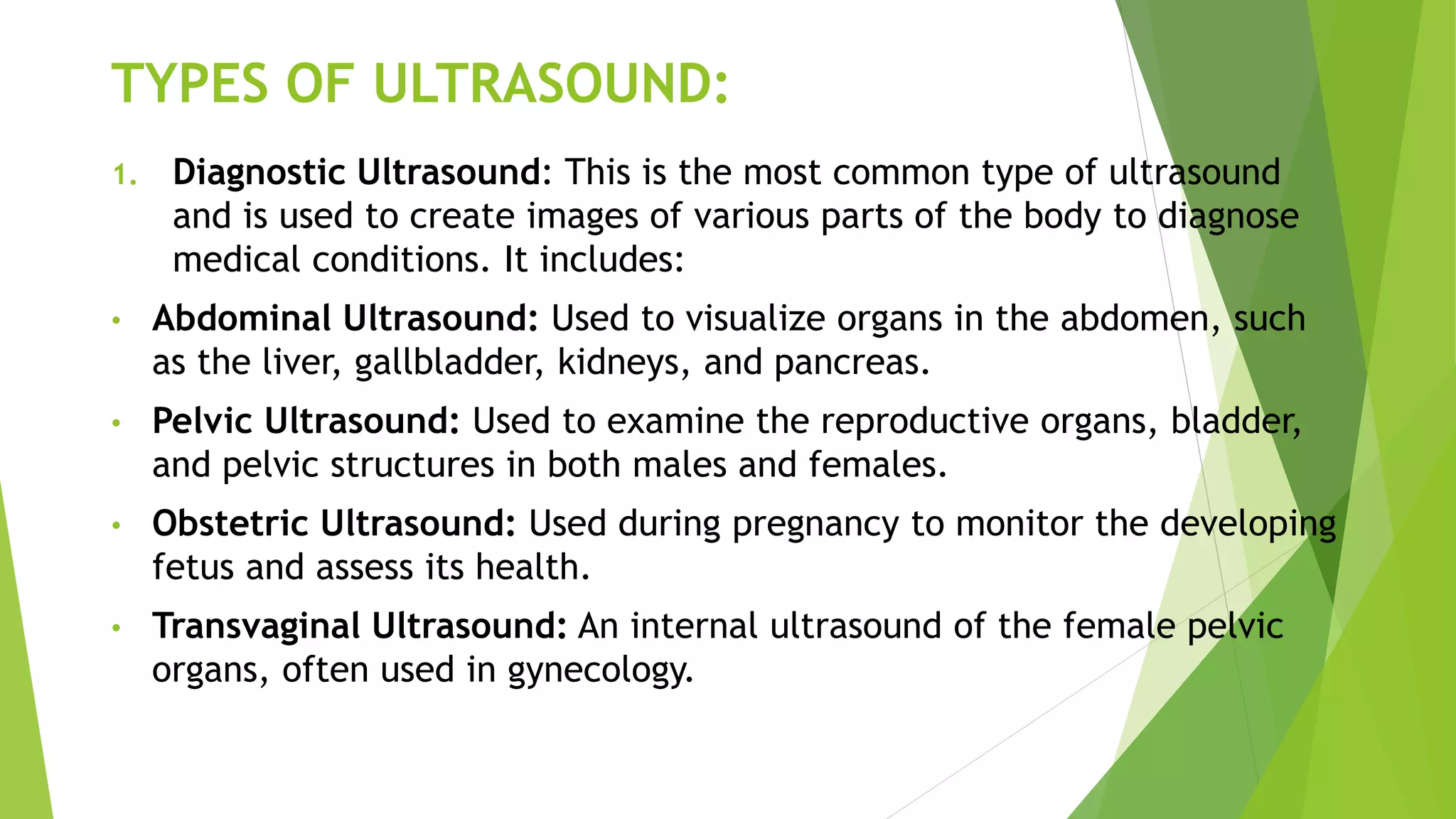 TYPES OF ULTRASOUND:

1. Diagnostic Ultrasound: This is the most common type of ultrasound and is used to create images of various parts of the body to diagnose medical conditions. It includes:

• Abdominal Ultrasound: Used to visualize organs in the abdomen, such as the liver, gallbladder, kidneys, and pancreas.

• Pelvic Ultrasound: Used to examine the reproductive organs, bladder, and pelvic structures in both males and females.

• Obstetric Ultrasound: Used during pregnancy to monitor the developing fetus and assess its health.

• Transvaginal Ultrasound: An internal ultrasound of the female pelvic organs, often used in gynecology.